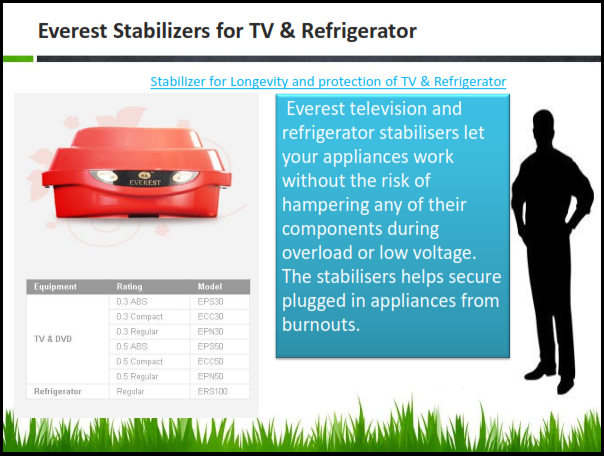 Everest Stabilizers for TV & Refrigerator

Stabilizer for Longevity and protection of TV & Refrigerator

EVEREST

| Equipment | Rating | Model |
|---|---|---|
| TV & DVD | 0.3 ABS | EPS30 |
| | 0.3 Compact | ECC30 |
| | 0.3 Regular | EPN30 |
| | 0.5 ABS | EPS50 |
| | 0.5 Compact | ECC50 |
| | 0.5 Regular | EPN50 |
| Refrigerator | Regular | ERS100 |

Everest television and refrigerator stabilisers let your appliances work without the risk of hampering any of their components during overload or low voltage. The stabilisers helps secure plugged in appliances from burnouts.